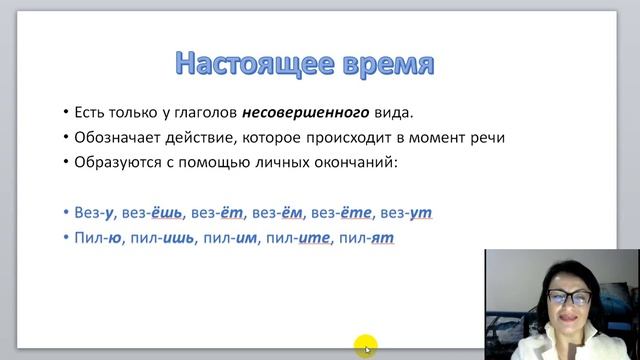 Настоящее время

• Есть только у глаголов несовершенного вида.
• Обозначает действие, которое происходит в момент речи
• Образуются с помощью личных окончаний:

• Вез-у, вез-ёшь, вез-ёт, вез-ём, вез-ёте, вез-ут
• Пил-ю, пил-ишь, пил-им, пил-ите, пил-ят